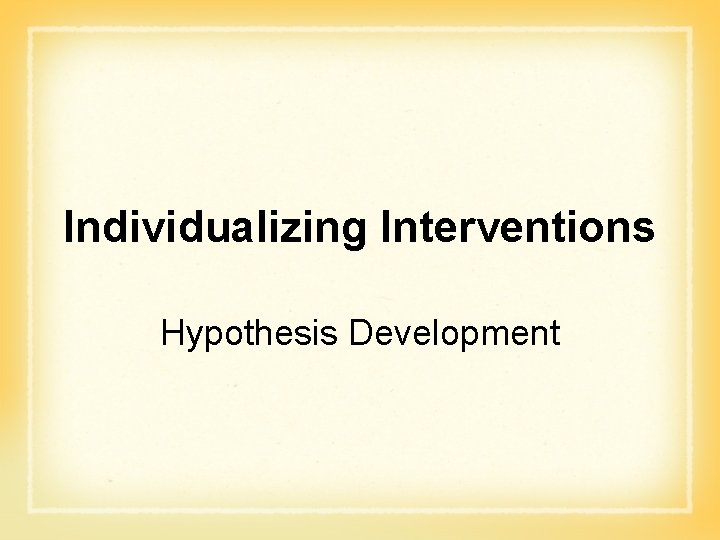 Individualizing Interventions

Hypothesis Development